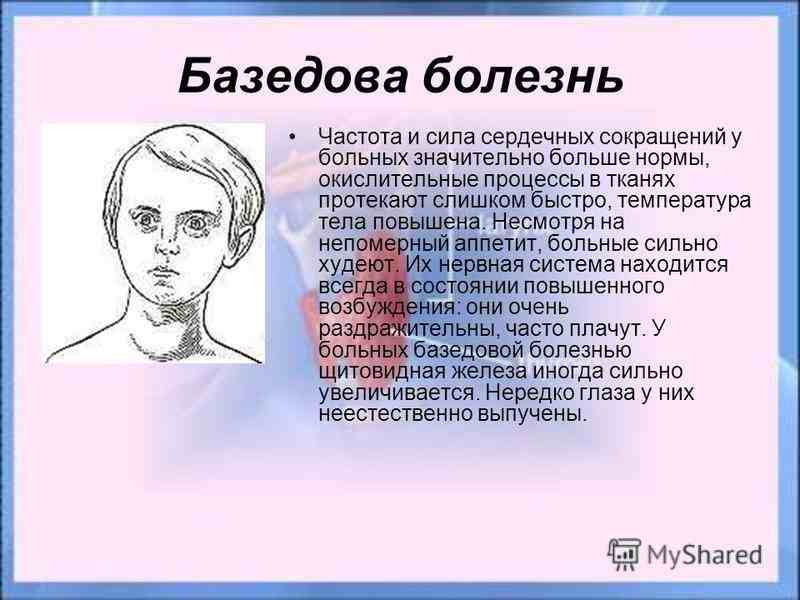 Базедова болезнь

• Частота и сила сердечных сокращений у больных значительно больше нормы, окислительные процессы в тканях протекают слишком быстро, температура тела повышена. Несмотря на непомерный аппетит, больные сильно худеют. Их нервная система находится всегда в состоянии повышенного возбуждения: они очень раздражительны, часто плачут. У больных базедовой болезнью щитовидная железа иногда сильно увеличивается. Нередко глаза у них неестественно выпучены.

MyShared